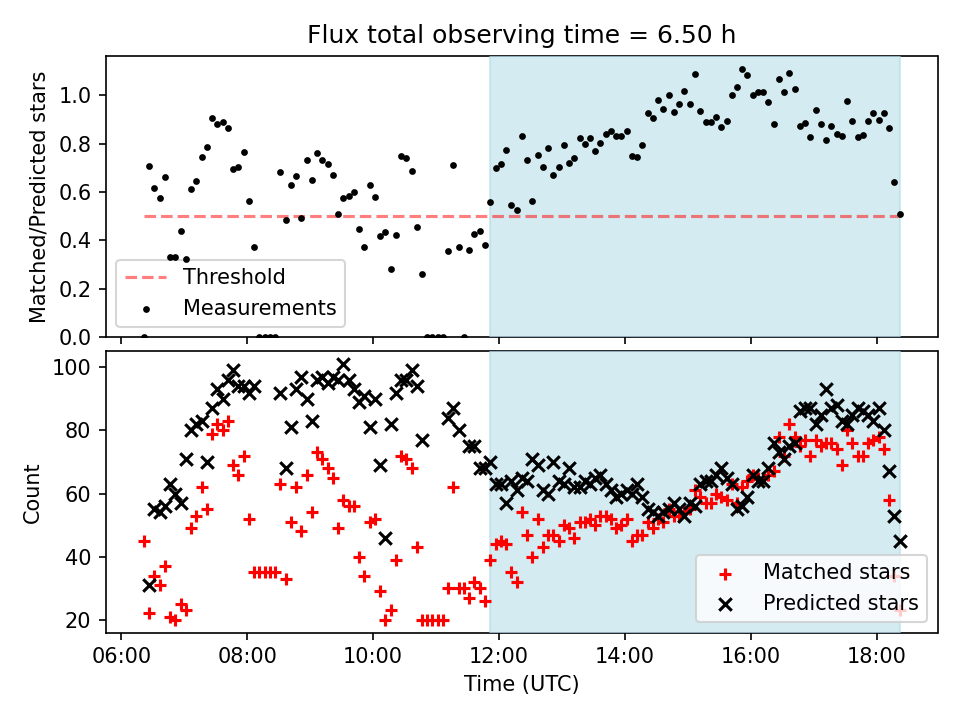 Flux total observing time = 6.50 h

Matched/Predicted stars

1.0
0.8
0.6
0.4
0.2
0.0

Threshold
Measurements

Count

100
80
60
40
20

Matched stars
Predicted stars

06:00
08:00
10:00
12:00
14:00
16:00
18:00

Time (UTC)